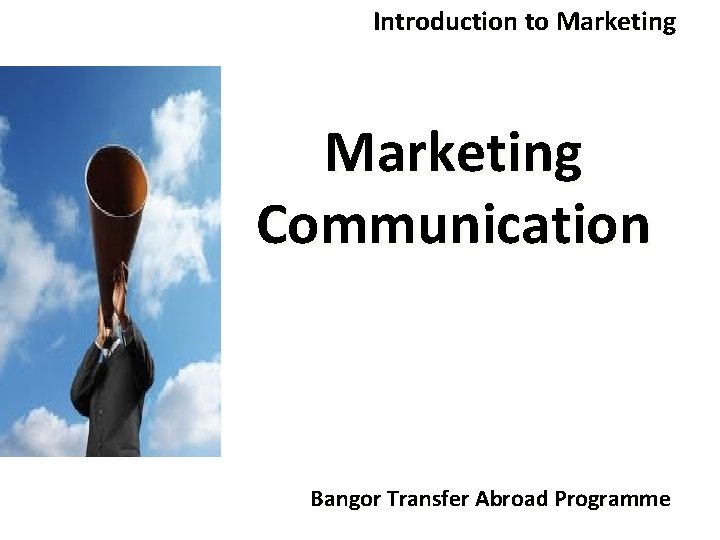 Introduction to Marketing

Marketing Communication

Bangor Transfer Abroad Programme